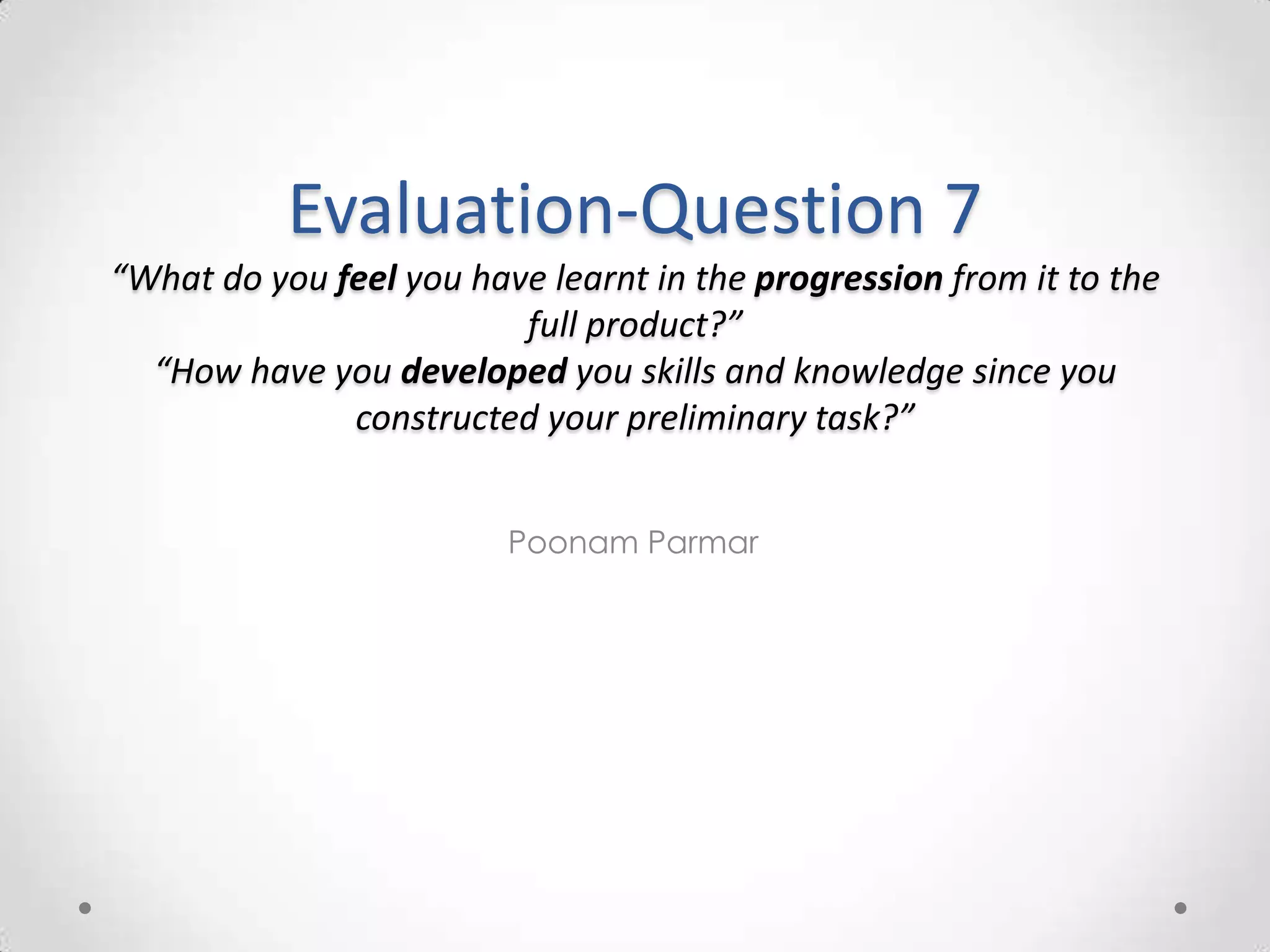 Evaluation-Question 7

“What do you feel you have learnt in the progression from it to the full product?”
“How have you developed you skills and knowledge since you constructed your preliminary task?”

Poonam Parmar